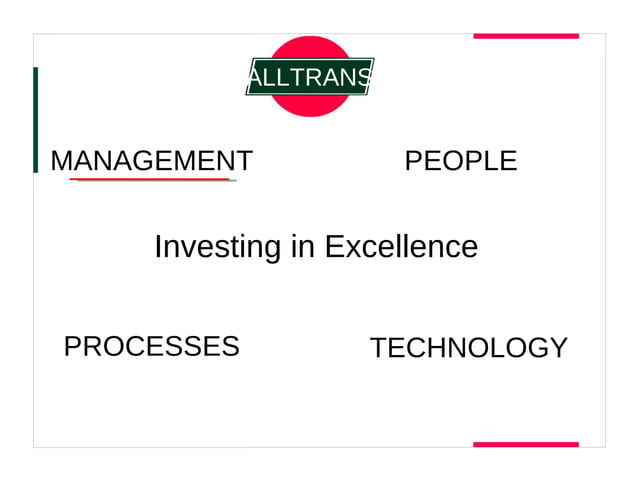 ALLTRANS

MANAGEMENT

PEOPLE

Investing in Excellence

PROCESSES

TECHNOLOGY